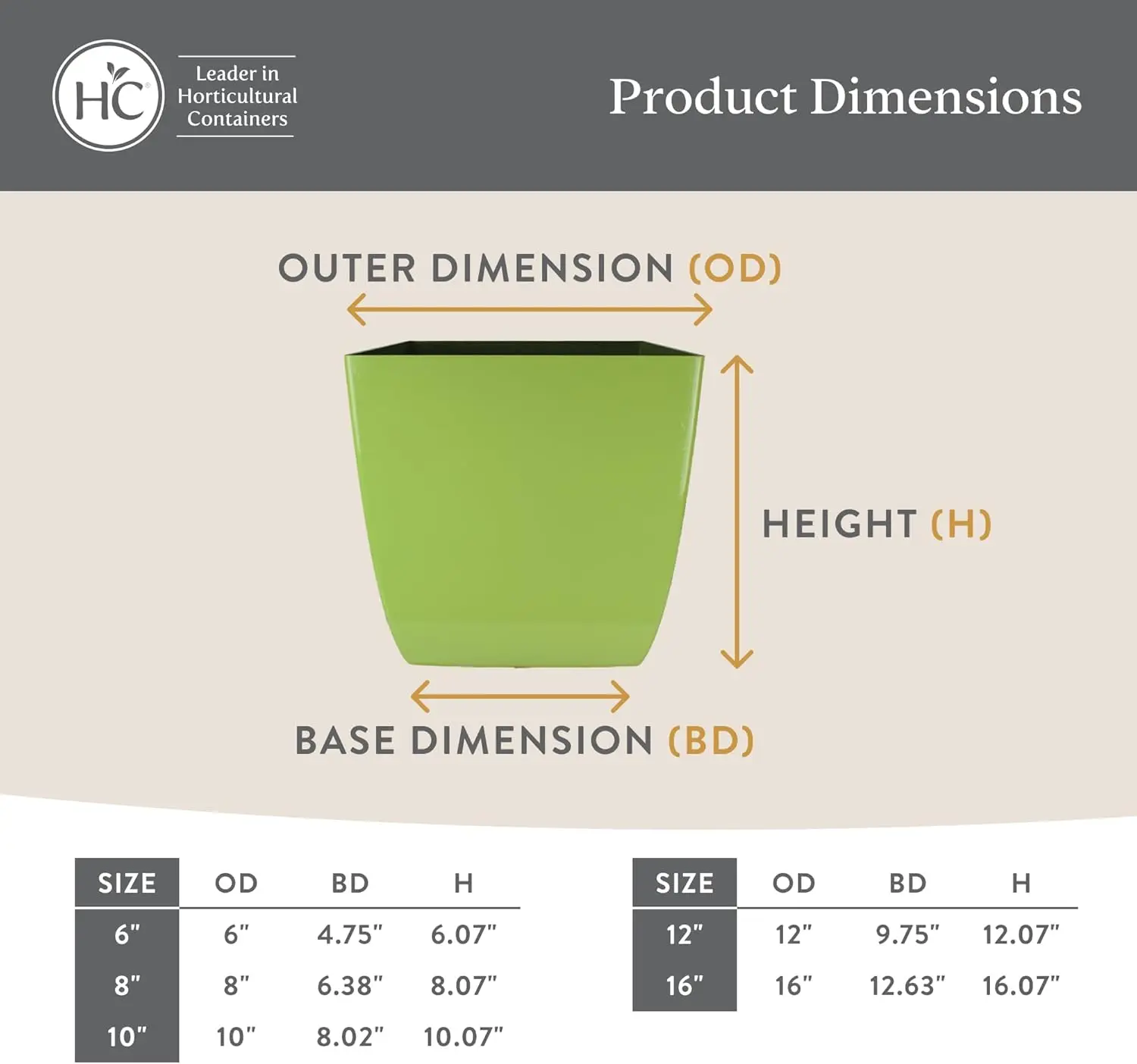 HC

Leader in Horticultural Containers

Product Dimensions

OUTER DIMENSION (OD)

HEIGHT (H)

BASE DIMENSION (BD)

| SIZE | OD | BD | H |
|---|---|---|---|
| 6" | 6" | 4.75" | 6.07" |
| 8" | 8" | 6.38" | 8.07" |
| 10" | 10" | 8.02" | 10.07" |

| SIZE | OD | BD | H |
|---|---|---|---|
| 12" | 12" | 9.75" | 12.07" |
| 16" | 16" | 12.63" | 16.07" |